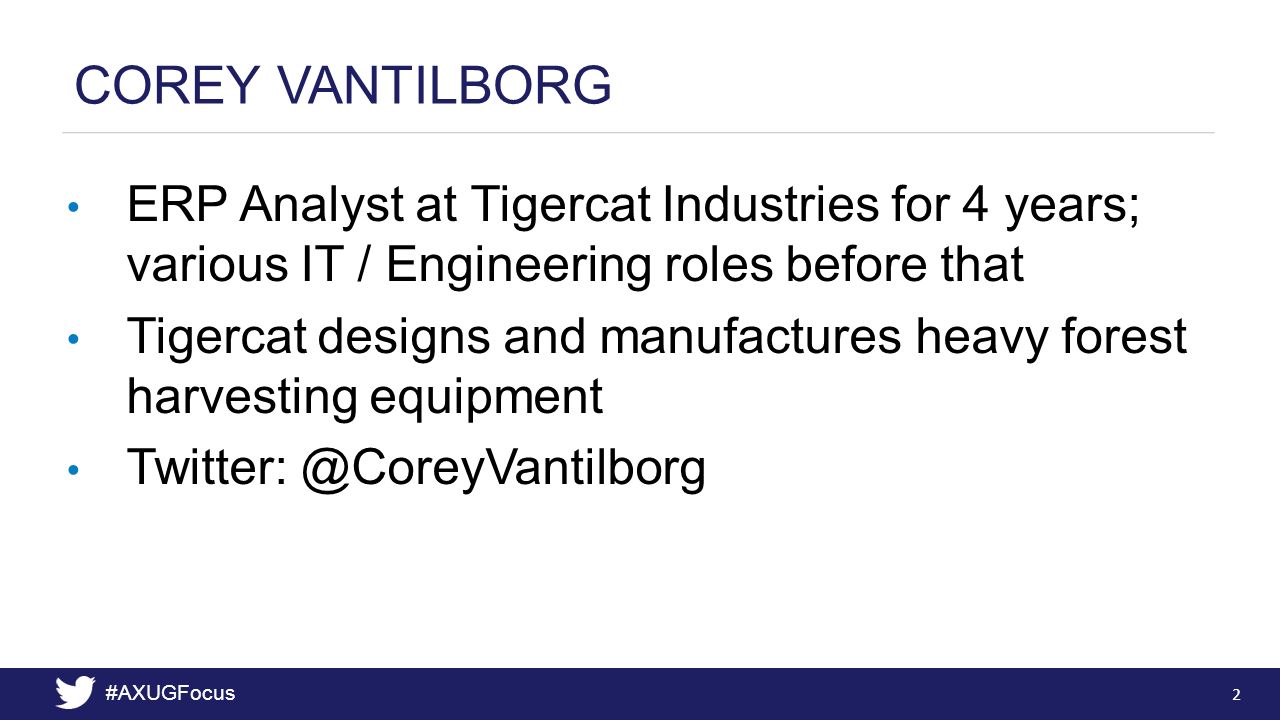 COREY VANTILBORG

• ERP Analyst at Tigercat Industries for 4 years; various IT / Engineering roles before that

• Tigercat designs and manufactures heavy forest harvesting equipment

• Twitter: @CoreyVantilborg

#AXUGFocus

2